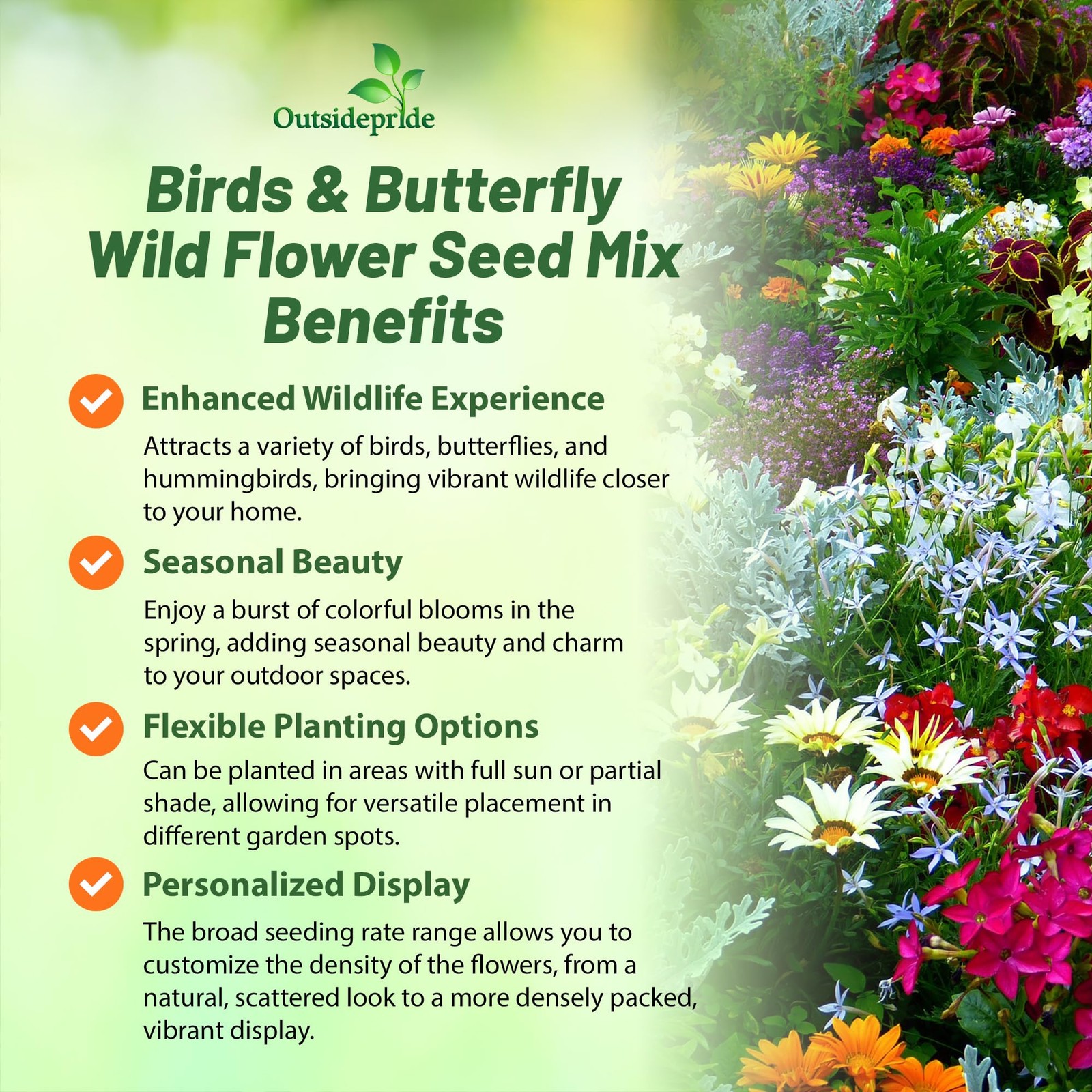 Outsidepride

Birds & Butterfly Wild Flower Seed Mix Benefits

Enhanced Wildlife Experience

Attracts a variety of birds, butterflies, and hummingbirds, bringing vibrant wildlife closer to your home.

Seasonal Beauty

Enjoy a burst of colorful blooms in the spring, adding seasonal beauty and charm to your outdoor spaces.

Flexible Planting Options

Can be planted in areas with full sun or partial shade, allowing for versatile placement in different garden spots.

Personalized Display

The broad seeding rate range allows you to customize the density of the flowers, from a natural, scattered look to a more densely packed, vibrant display.